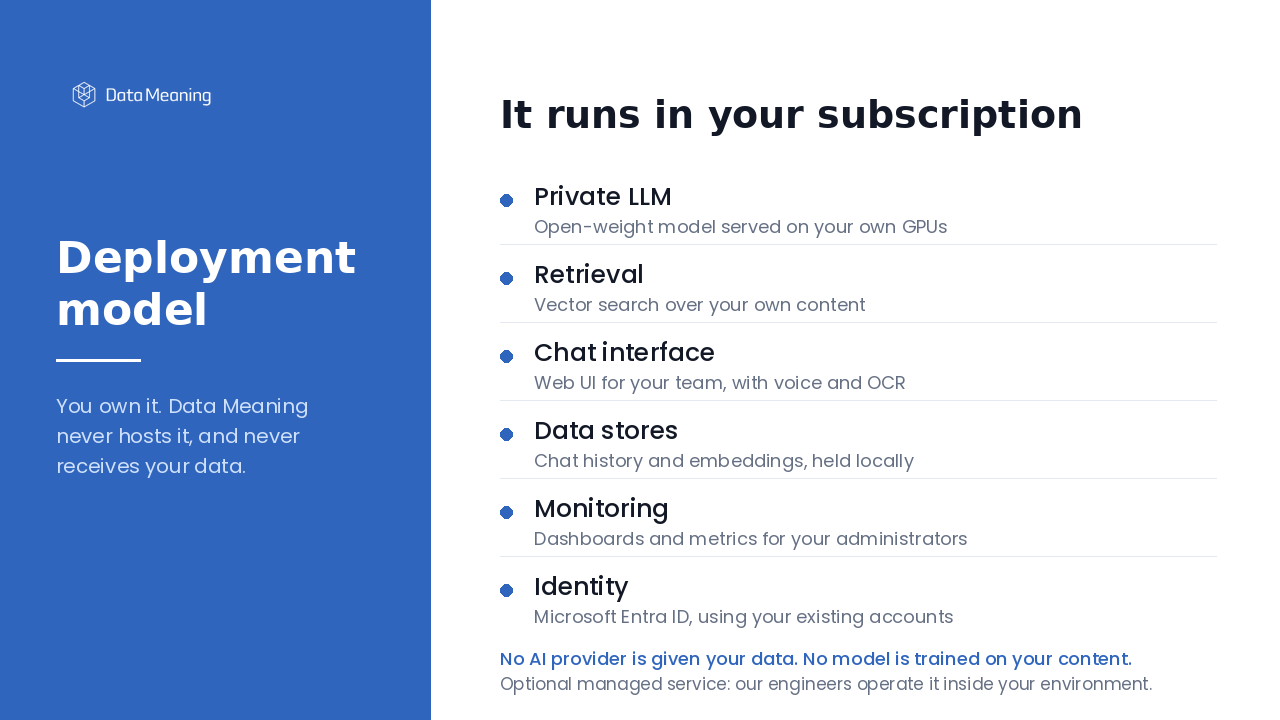 Data Meaning

Deployment model

You own it. Data Meaning never hosts it, and never receives your data.

It runs in your subscription

• Private LLM
Open-weight model served on your own GPUs

• Retrieval
Vector search over your own content

• Chat interface
Web UI for your team, with voice and OCR

• Data stores
Chat history and embeddings, held locally

• Monitoring
Dashboards and metrics for your administrators

• Identity
Microsoft Entra ID, using your existing accounts

No AI provider is given your data. No model is trained on your content.
Optional managed service: our engineers operate it inside your environment.